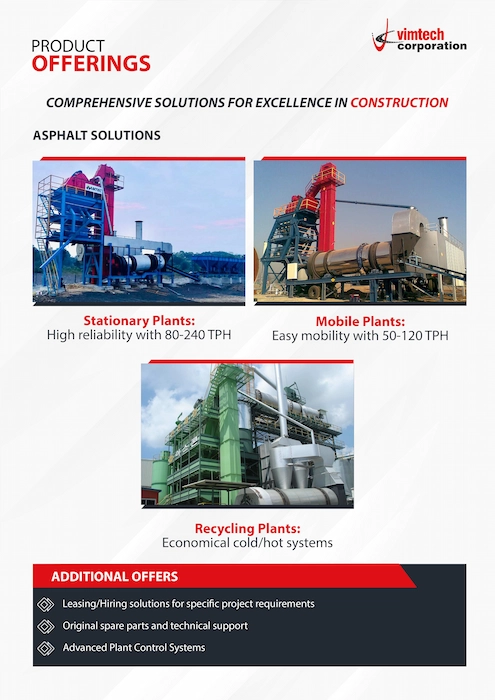 PRODUCT
OFFERINGS

vimtech
corporation

COMPREHENSIVE SOLUTIONS FOR EXCELLENCE IN CONSTRUCTION

ASPHALT SOLUTIONS

Stationary Plants:
High reliability with 80-240 TPH

Mobile Plants:
Easy mobility with 50-120 TPH

Recycling Plants:
Economical cold/hot systems

ADDITIONAL OFFERS

Leasing/Hiring solutions for specific project requirements

Original spare parts and technical support

Advanced Plant Control Systems